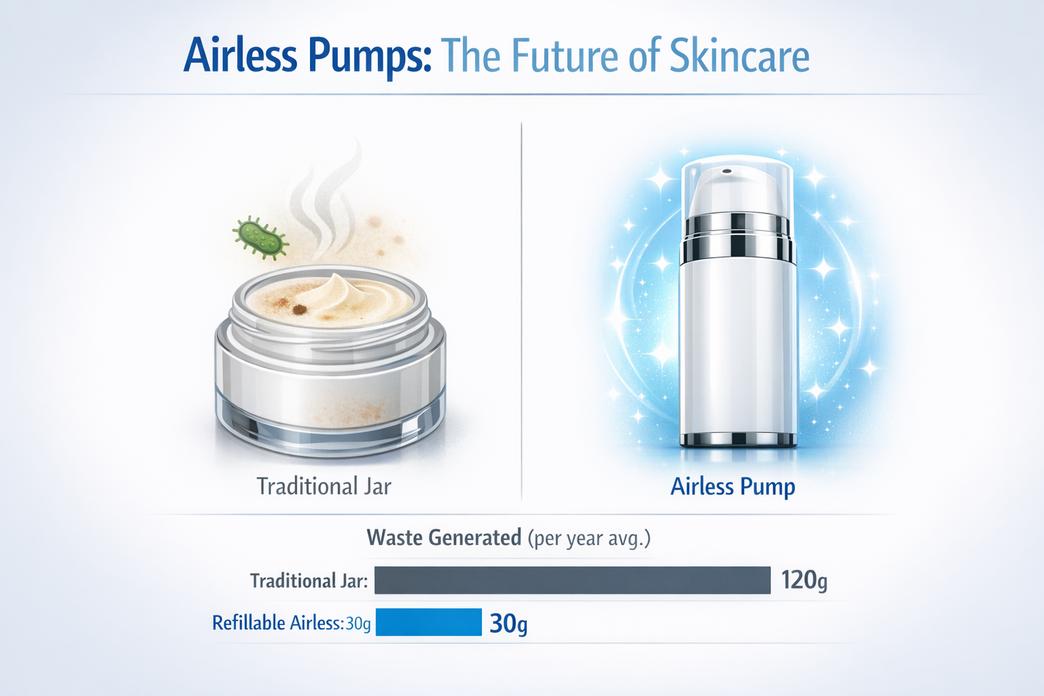 Airless Pumps: The Future of Skincare

Traditional Jar

Airless Pump

Waste Generated (per year avg.)

Traditional Jar: 120g

Refillable Airless:30g 30g